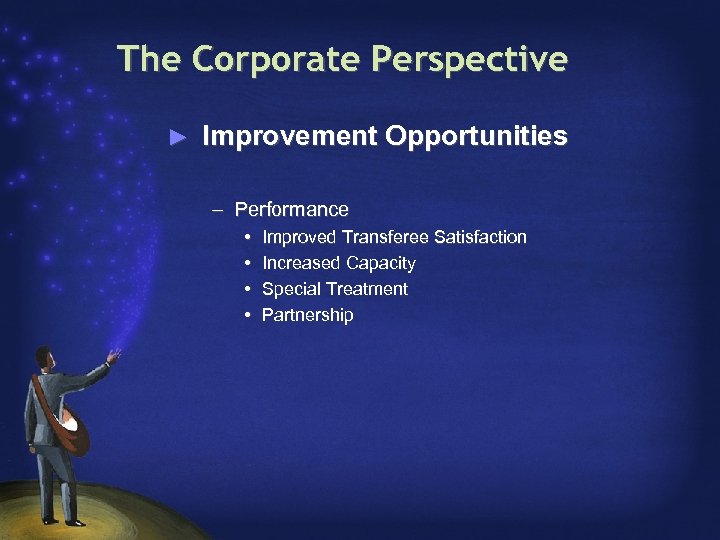 The Corporate Perspective

► Improvement Opportunities

– Performance
• Improved Transferee Satisfaction
• Increased Capacity
• Special Treatment
• Partnership